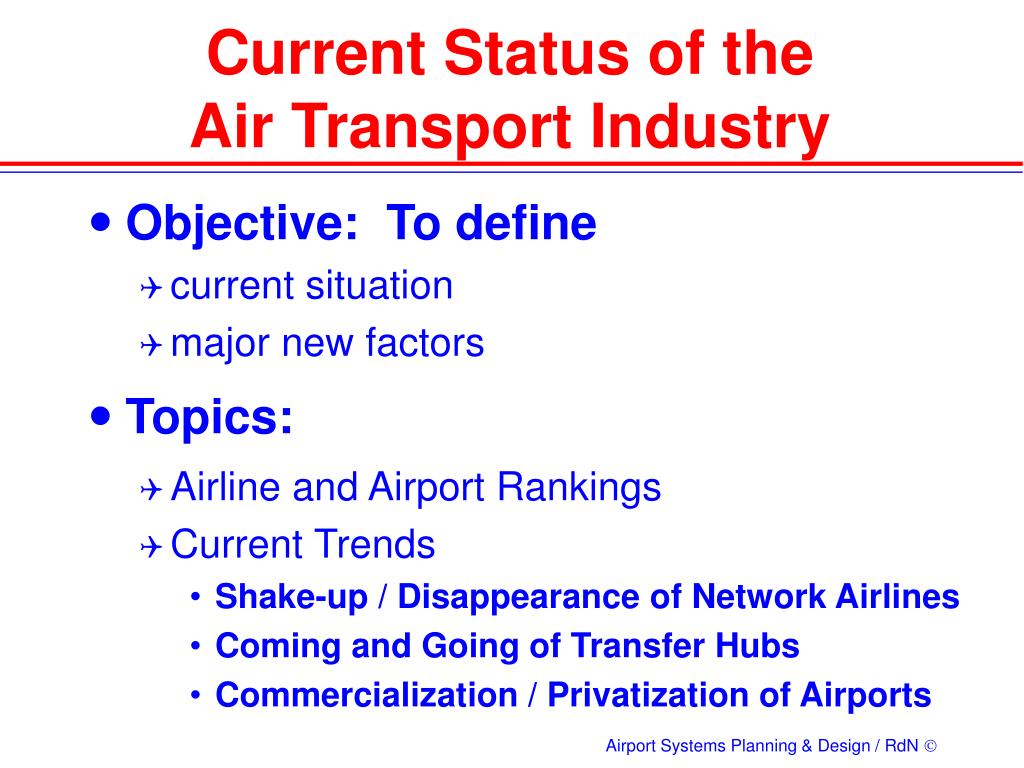 Current Status of the Air Transport Industry

• Objective: To define
✈ current situation
✈ major new factors

• Topics:
✈ Airline and Airport Rankings
✈ Current Trends
• Shake-up / Disappearance of Network Airlines
• Coming and Going of Transfer Hubs
• Commercialization / Privatization of Airports

Airport Systems Planning & Design / RdN ©